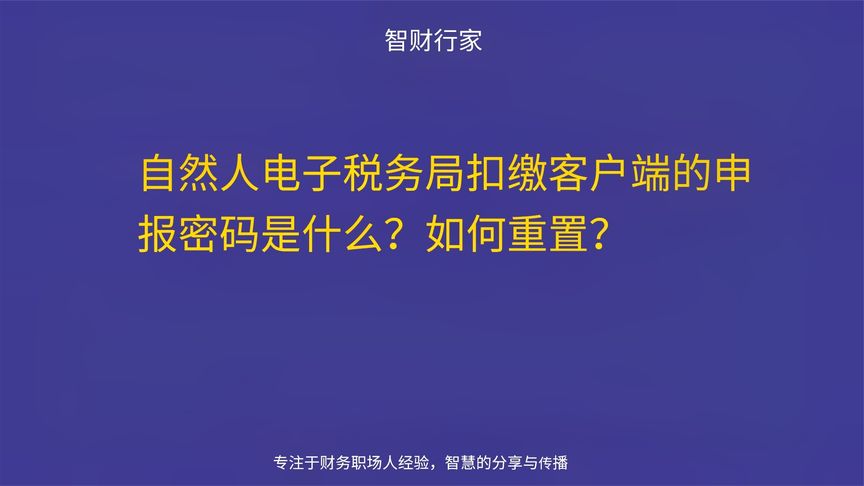 智财行家

自然人电子税务局扣缴客户端的申报密码是什么？如何重置？

专注于财务职场人经验，智慧的分享与传播